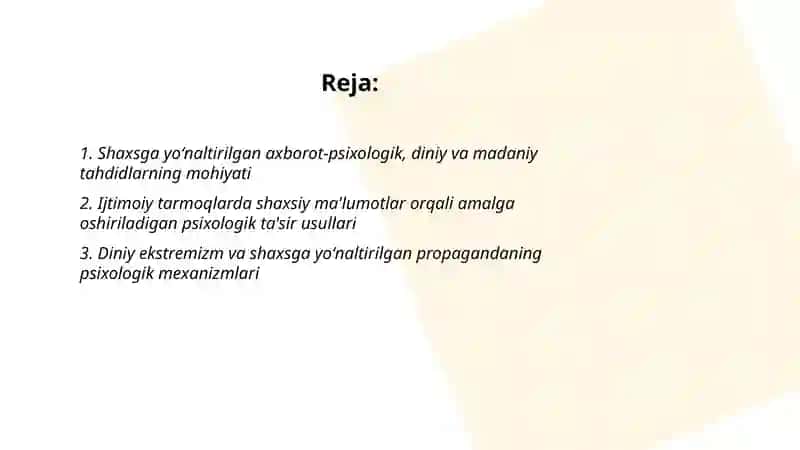 Reja:

1. Shaxsga yo'naltirilgan axborot-psixologik, diniy va madaniy tahdidlarning mohiyati

2. Ijtimoiy tarmoqlarda shaxsiy ma'lumotlar orqali amalga oshiriladigan psixologik ta'sir usullari

3. Diniy ekstremizm va shaxsga yo'naltirilgan propagandaning psixologik mexanizmlari